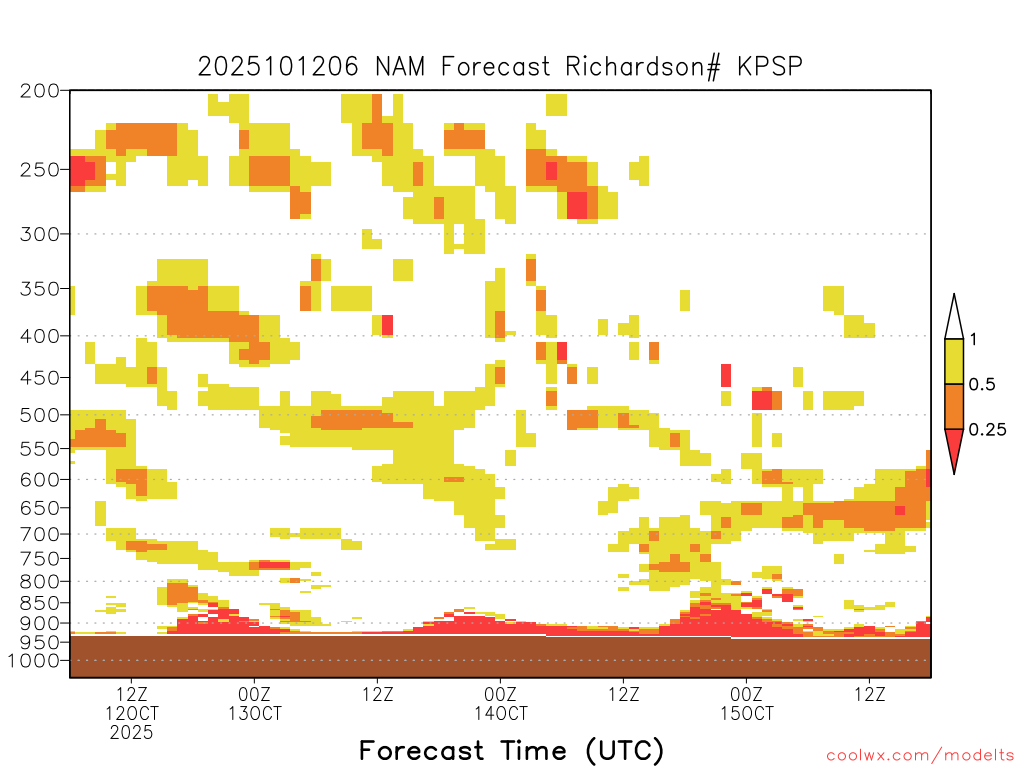 2025101206 NAM Forecast Richardson# KPSP

200
250
300
350
400
450
500
550
600
650
700
750
800
850
900
950
1000

1
0.5
0.25

12Z
12OCT
2025
00Z
13OCT
12Z
00Z
14OCT
12Z
00Z
15OCT
12Z

Forecast Time (UTC)

coolwx.com/modelts